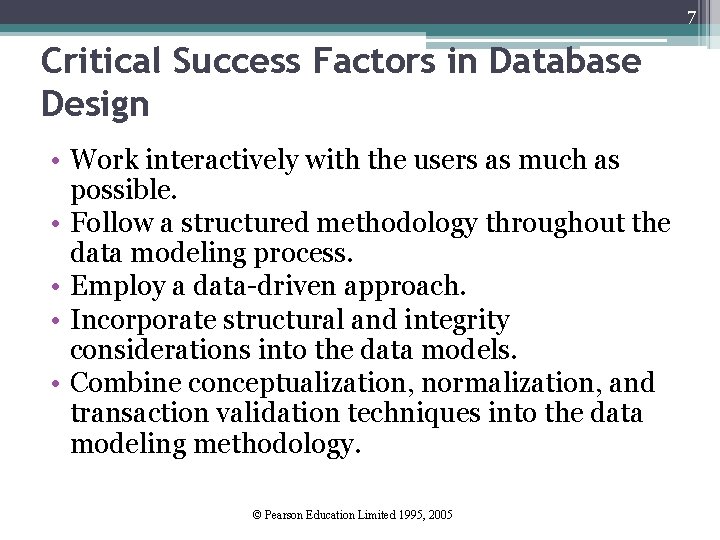 7

Critical Success Factors in Database Design

• Work interactively with the users as much as possible.
• Follow a structured methodology throughout the data modeling process.
• Employ a data-driven approach.
• Incorporate structural and integrity considerations into the data models.
• Combine conceptualization, normalization, and transaction validation techniques into the data modeling methodology.

© Pearson Education Limited 1995, 2005